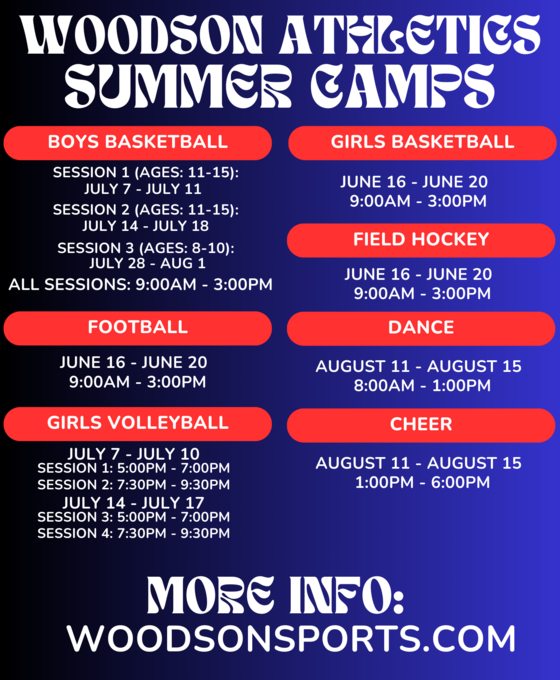 WOODSON ATHLETICS SUMMER CAMPS

BOYS BASKETBALL

SESSION 1 (AGES: 11-15): JULY 7 - JULY 11

SESSION 2 (AGES: 11-15): JULY 14 - JULY 18

SESSION 3 (AGES: 8-10): JULY 28 - AUG 1

ALL SESSIONS: 9:00AM - 3:00PM

FOOTBALL

JUNE 16 - JUNE 20
9:00AM - 3:00PM

GIRLS VOLLEYBALL

JULY 7 - JULY 10
SESSION 1: 5:00PM - 7:00PM
SESSION 2: 7:30PM - 9:30PM
JULY 14 - JULY 17
SESSION 3: 5:00PM - 7:00PM
SESSION 4: 7:30PM - 9:30PM

GIRLS BASKETBALL

JUNE 16 - JUNE 20
9:00AM - 3:00PM

FIELD HOCKEY

JUNE 16 - JUNE 20
9:00AM - 3:00PM

DANCE

AUGUST 11 - AUGUST 15
8:00AM - 1:00PM

CHEER

AUGUST 11 - AUGUST 15
1:00PM - 6:00PM

MORE INFO:
WOODSONSPORTS.COM